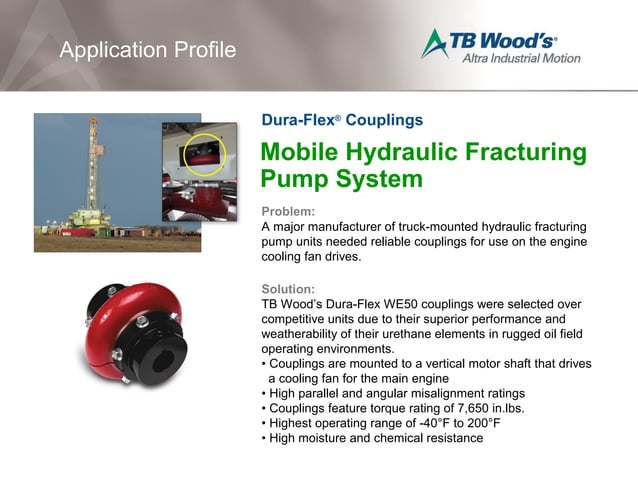 Application Profile

TB Wood's®
Altra Industrial Motion

Dura-Flex® Couplings

Mobile Hydraulic Fracturing Pump System

Problem:
A major manufacturer of truck-mounted hydraulic fracturing pump units needed reliable couplings for use on the engine cooling fan drives.

Solution:
TB Wood's Dura-Flex WE50 couplings were selected over competitive units due to their superior performance and weatherability of their urethane elements in rugged oil field operating environments.
• Couplings are mounted to a vertical motor shaft that drives a cooling fan for the main engine
• High parallel and angular misalignment ratings
• Couplings feature torque rating of 7,650 in.lbs.
• Highest operating range of -40°F to 200°F
• High moisture and chemical resistance